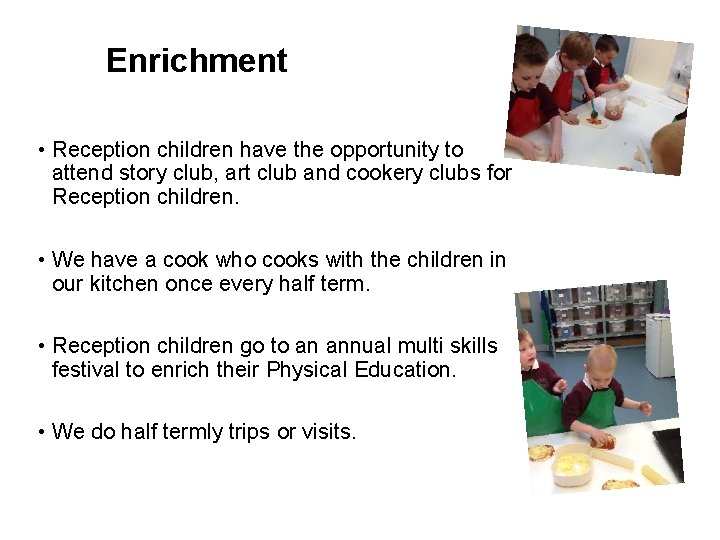 Enrichment

• Reception children have the opportunity to attend story club, art club and cookery clubs for Reception children.

• We have a cook who cooks with the children in our kitchen once every half term.

• Reception children go to an annual multi skills festival to enrich their Physical Education.

• We do half termly trips or visits.